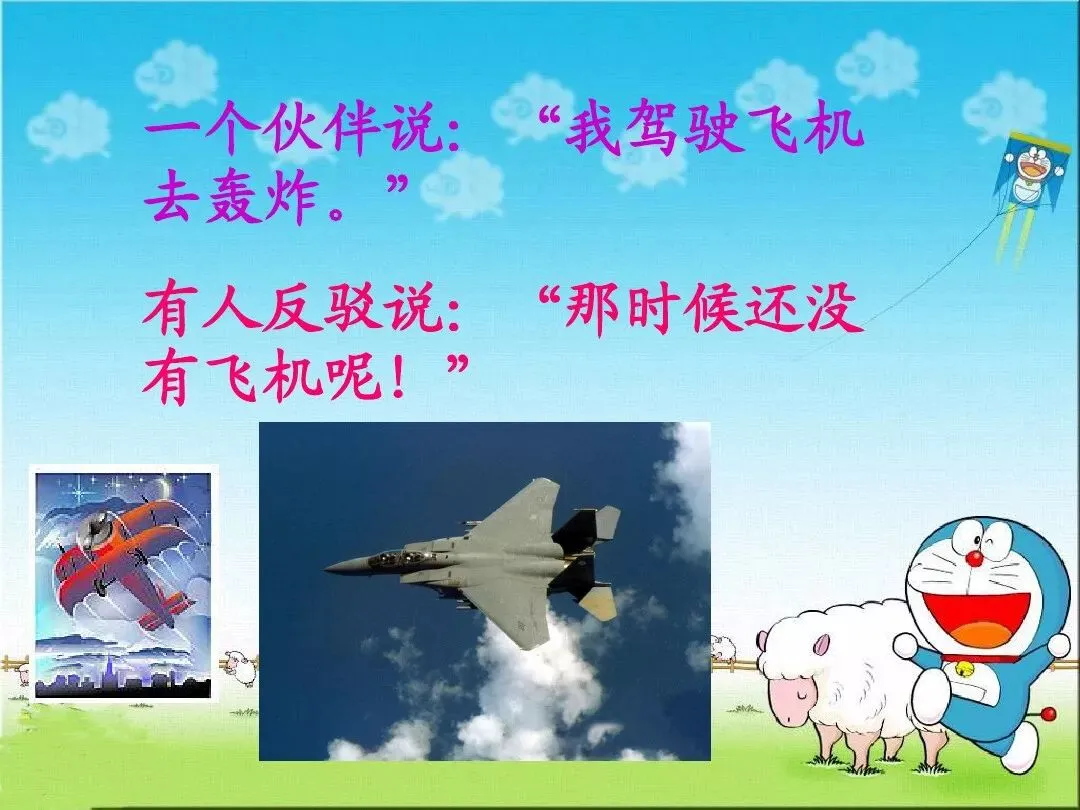 一个伙伴说：“我驾驶飞机去轰炸。”

有人反驳说：“那时候还没有飞机呢！”